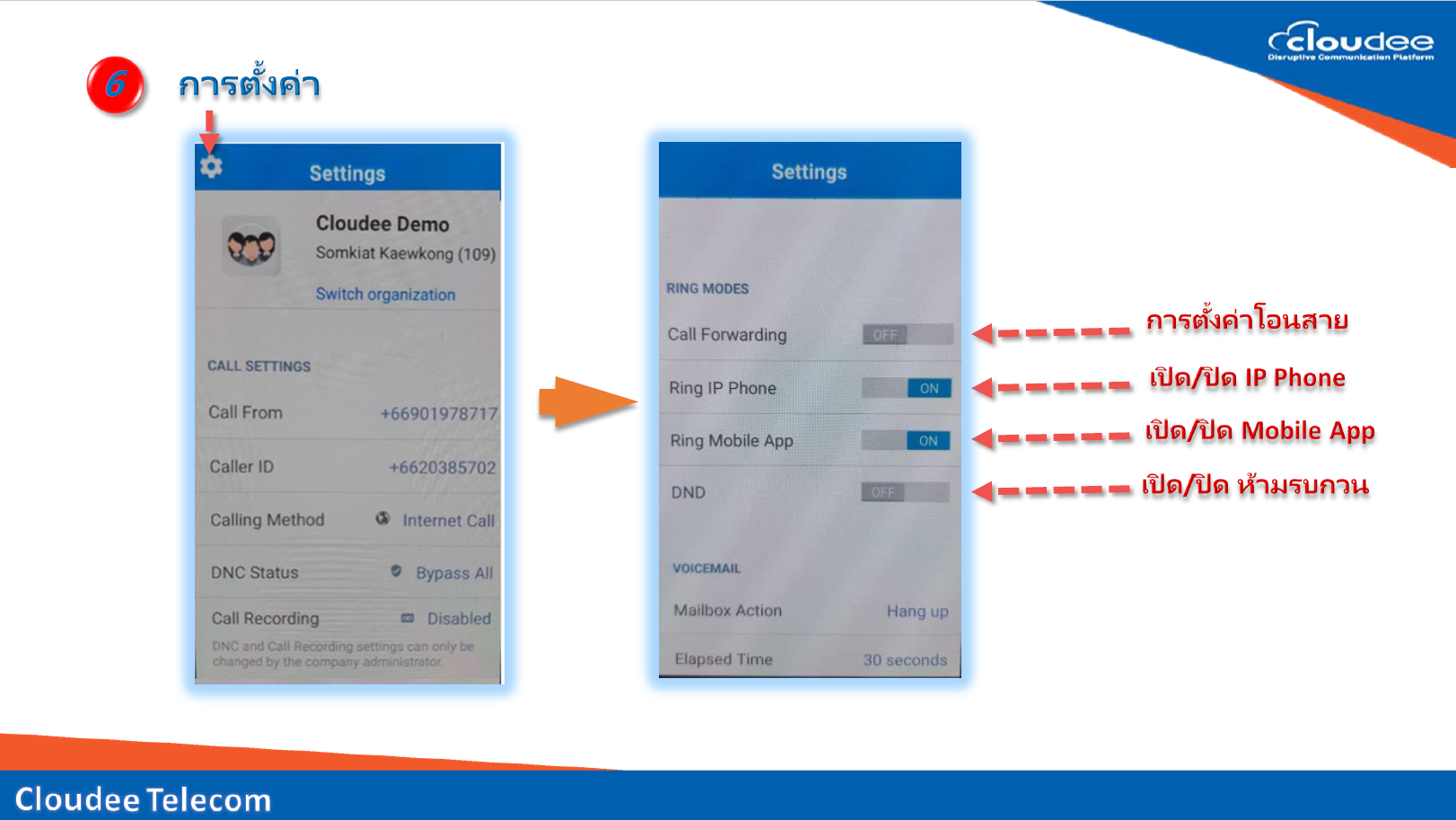 cloudee
Disruptive Communication Platform

6 การตั้งค่า

Settings

Cloudee Demo
Somkiat Kaewkong (109)
Switch organization

CALL SETTINGS
Call From +66901978717
Caller ID +6620385702
Calling Method Internet Call
DNC Status Bypass All
Call Recording Disabled
DNC and Call Recording settings can only be changed by the company administrator.

Settings

RING MODES
Call Forwarding OFF
Ring IP Phone ON
Ring Mobile App ON
DND OFF

VOICEMAIL
Mailbox Action Hang up
Elapsed Time 30 seconds

การตั้งค่าโอนสาย
เปิด/ปิด IP Phone
เปิด/ปิด Mobile App
เปิด/ปิด ห้ามรบกวน

Cloudee Telecom